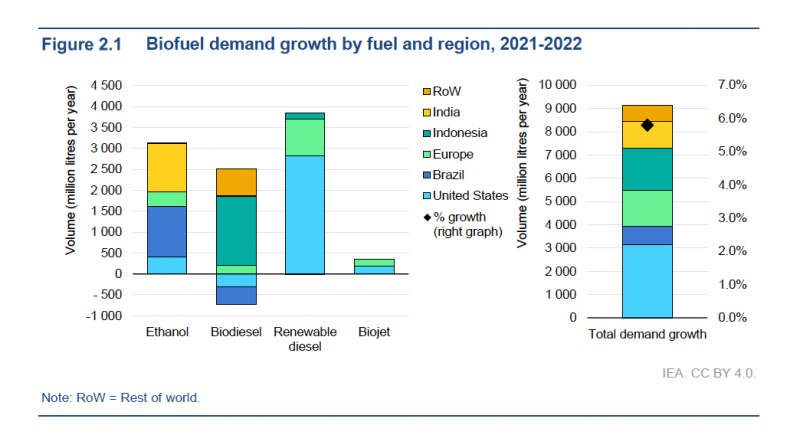 Figure 2.1 Biofuel demand growth by fuel and region, 2021-2022

Volume (million litres per year)

4 500
4 000
3 500
3 000
2 500
2 000
1 500
1 000
500
0
- 500
-1 000

Ethanol
Biodiesel
Renewable diesel
Biojet

RoW
India
Indonesia
Europe
Brazil
United States
% growth (right graph)

Volume (million litres per year)

10 000
9 000
8 000
7 000
6 000
5 000
4 000
3 000
2 000
1 000
0

7.0%
6.0%
5.0%
4.0%
3.0%
2.0%
1.0%
0.0%

Total demand growth

IEA. CC BY 4.0.

Note: RoW = Rest of world.